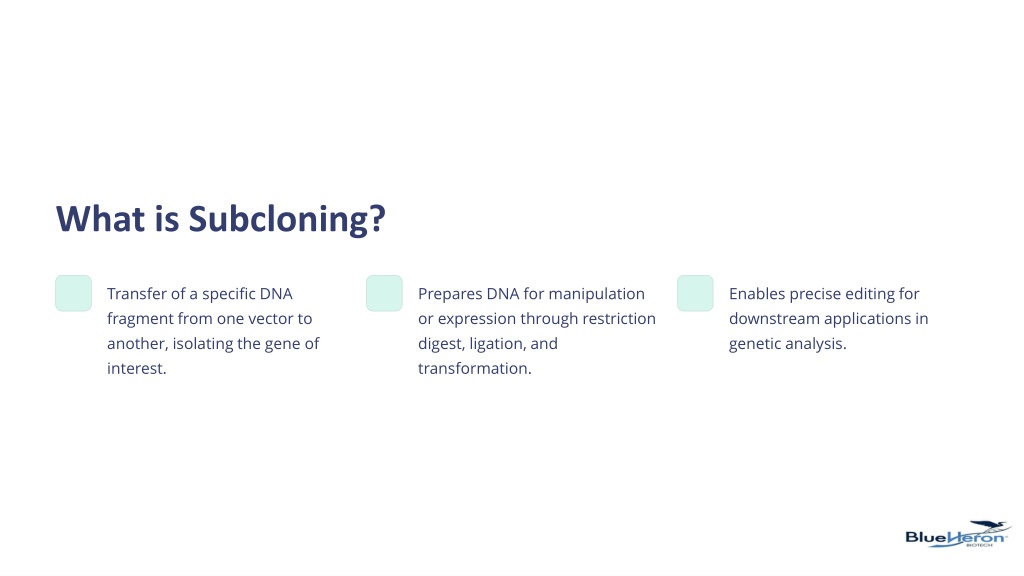 What is Subcloning?

Transfer of a specific DNA fragment from one vector to another, isolating the gene of interest.

Prepares DNA for manipulation or expression through restriction digest, ligation, and transformation.

Enables precise editing for downstream applications in genetic analysis.

BlueHeron BIOTECH